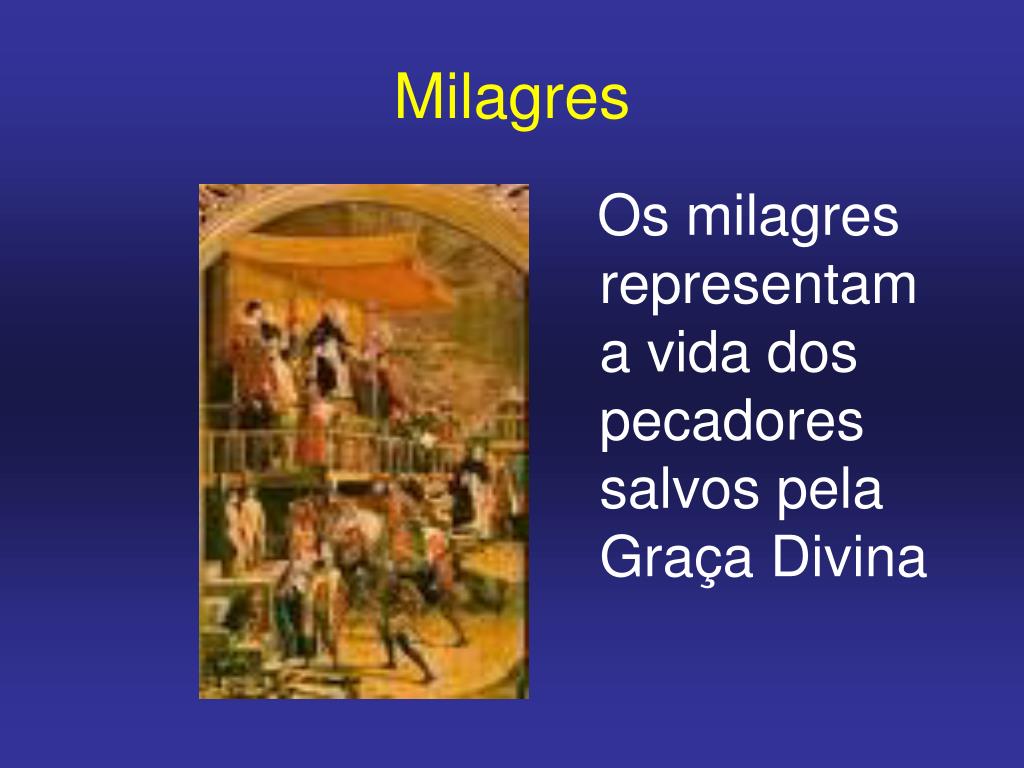 Milagres

Os milagres representam a vida dos pecadores salvos pela Graça Divina